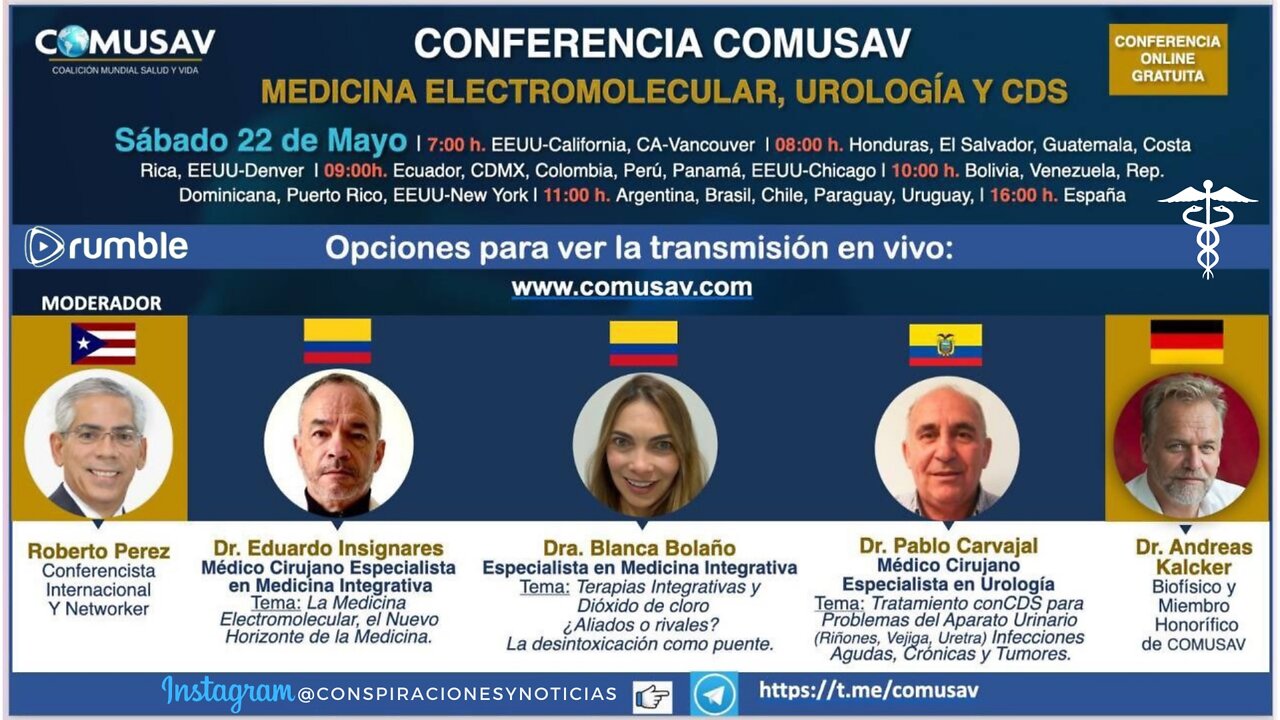 COMUSAV
COALICIÓN MUNDIAL SALUD Y VIDA

CONFERENCIA COMUSAV
MEDICINA ELECTROMOLECULAR, UROLOGÍA Y CDS

CONFERENCIA ONLINE GRATUITA

Sábado 22 de Mayo | 7:00 h. EEUU-California, CA-Vancouver | 08:00 h. Honduras, El Salvador, Guatemala, Costa Rica, EEUU-Denver | 09:00h. Ecuador, CDMX, Colombia, Perú, Panamá, EEUU-Chicago | 10:00 h. Bolivia, Venezuela, Rep. Dominicana, Puerto Rico, EEUU-New York | 11:00 h. Argentina, Brasil, Chile, Paraguay, Uruguay, | 16:00 h. España

rumble

Opciones para ver la transmisión en vivo:

www.comusav.com

MODERADOR

Roberto Perez
Conferencista Internacional Y Networker

Dr. Eduardo Insignares
Médico Cirujano Especialista en Medicina Integrativa
Tema: La Medicina Electromolecular, el Nuevo Horizonte de la Medicina.

Dra. Blanca Bolaño
Especialista en Medicina Integrativa
Tema: Terapias Integrativas y Dióxido de cloro ¿Aliados o rivales? La desintoxicación como puente.

Dr. Pablo Carvajal
Médico Cirujano Especialista en Urología
Tema: Tratamiento conCDS para Problemas del Aparato Urinario (Riñones, Vejiga, Uretra) Infecciones Agudas, Crónicas y Tumores.

Dr. Andreas Kalcker
Biofísico y Miembro Honorífico de COMUSAV

Instagram @CONSPIRACIONESYNOTICIAS

https://t.me/comusav